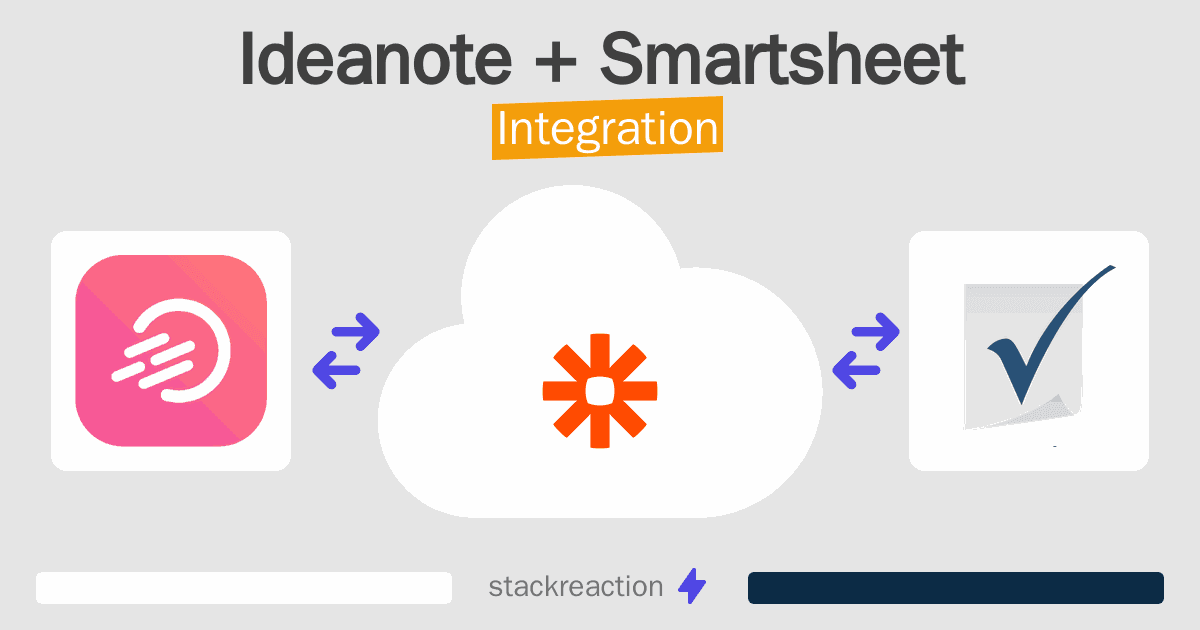 Ideanote + Smartsheet
Integration

stackreaction